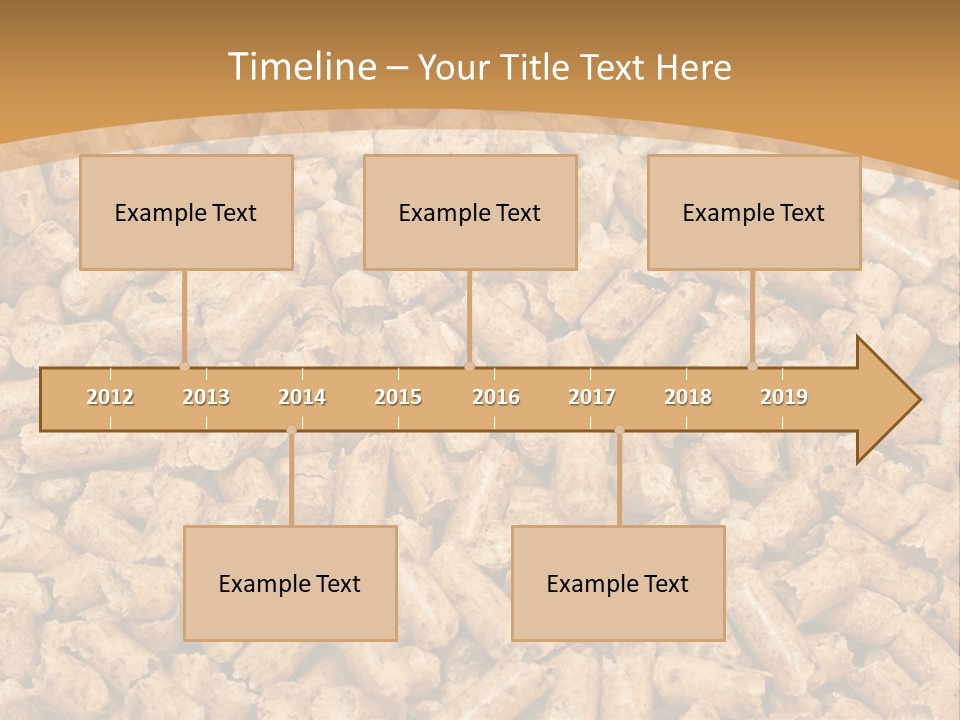 Timeline – Your Title Text Here

Example Text

Example Text

Example Text

2012 2013 2014 2015 2016 2017 2018 2019

Example Text

Example Text